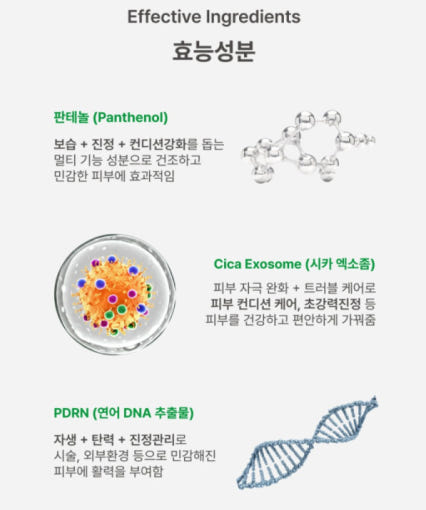 Effective Ingredients

효능성분

판테놀 (Panthenol)

보습 + 진정 + 컨디션강화를 돕는 멀티 기능 성분으로 건조하고 민감한 피부에 효과적임

Cica Exosome (시카 엑소좀)

피부 자극 완화 + 트러블 케어로 피부 컨디션 케어, 초강력진정 등 피부를 건강하고 편안하게 가꿔줌

PDRN (연어 DNA 추출물)

자생 + 탄력 + 진정관리로 시술, 외부환경 등으로 민감해진 피부에 활력을 부여함